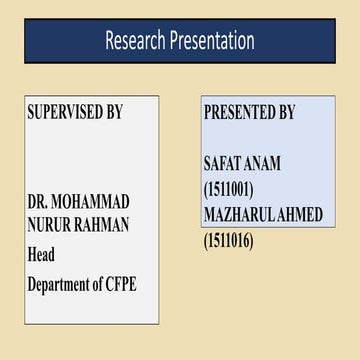 Research Presentation

SUPERVISED BY

DR. MOHAMMAD NURUR RAHMAN
Head
Department of CFPE

PRESENTED BY

SAFAT ANAM
(1511001)
MAZHARUL AHMED
(1511016)